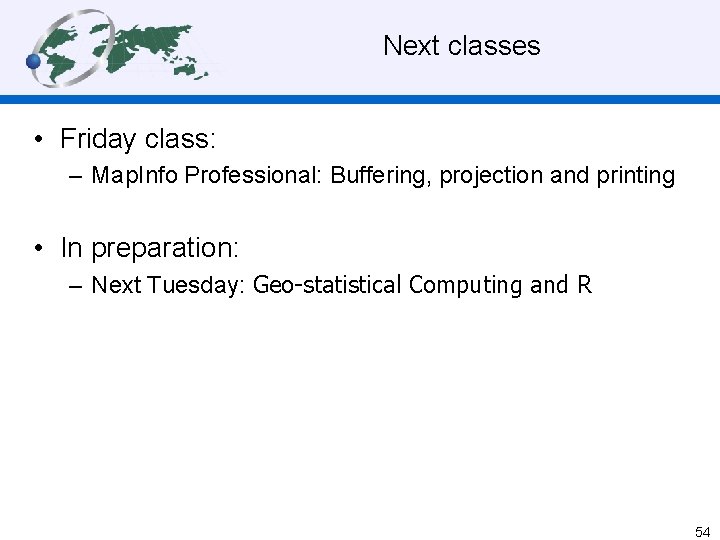 Next classes

• Friday class:
– MapInfo Professional: Buffering, projection and printing

• In preparation:
– Next Tuesday: Geo-statistical Computing and R

54